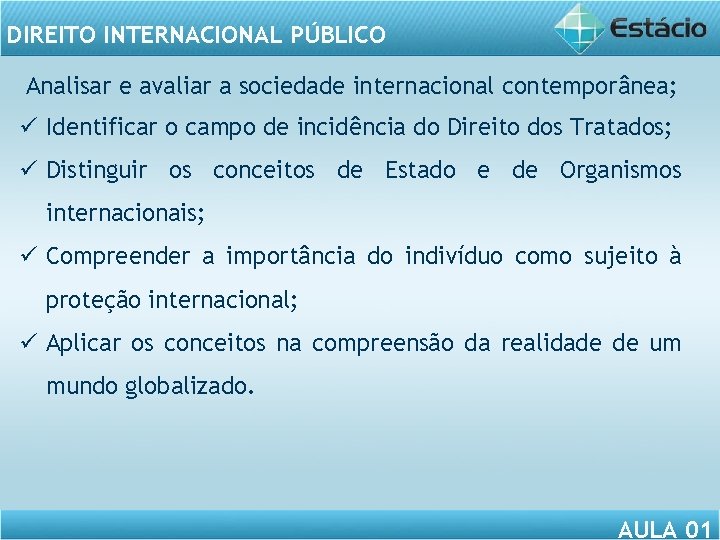 DIREITO INTERNACIONAL PÚBLICO

Estácio

Analisar e avaliar a sociedade internacional contemporânea;

✓ Identificar o campo de incidência do Direito dos Tratados;

✓ Distinguir os conceitos de Estado e de Organismos internacionais;

✓ Compreender a importância do indivíduo como sujeito à proteção internacional;

✓ Aplicar os conceitos na compreensão da realidade de um mundo globalizado.

AULA 01